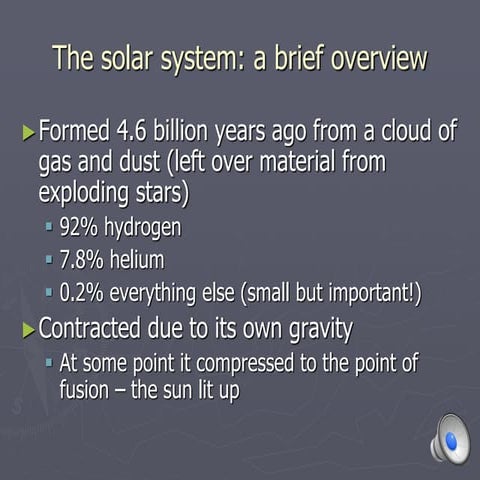 The solar system: a brief overview

Formed 4.6 billion years ago from a cloud of gas and dust (left over material from exploding stars)

92% hydrogen

7.8% helium

0.2% everything else (small but important!)

Contracted due to its own gravity

At some point it compressed to the point of fusion – the sun lit up